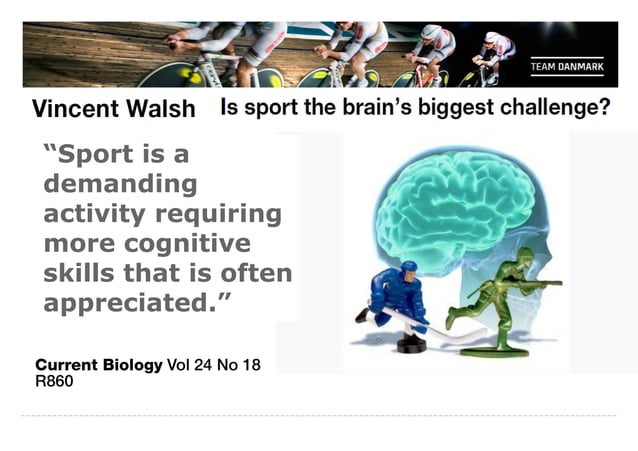 TEAM DANMARK

Vincent Walsh Is sport the brain's biggest challenge?

"Sport is a demanding activity requiring more cognitive skills that is often appreciated."

Current Biology Vol 24 No 18 R860